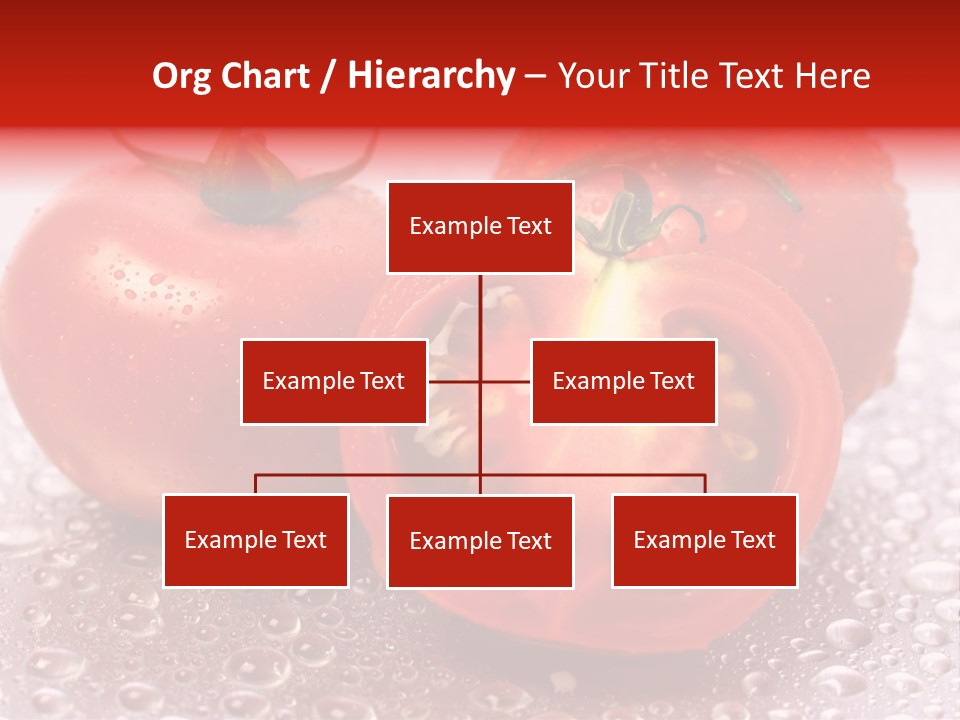 Org Chart / Hierarchy – Your Title Text Here

Example Text

Example Text

Example Text

Example Text

Example Text

Example Text